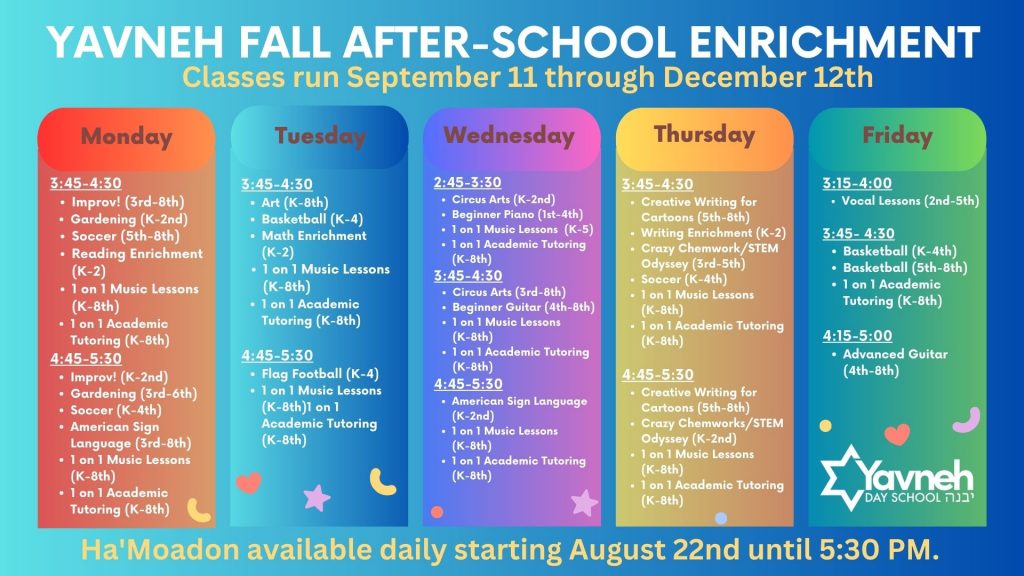 YAVNEH FALL AFTER-SCHOOL ENRICHMENT
Classes run September 11 through December 12th

Monday

3:45-4:30
- Improv! (3rd-8th)
- Gardening (K-2nd)
- Soccer (5th-8th)
- Reading Enrichment (K-2)
- 1 on 1 Music Lessons (K-8th)
- 1 on 1 Academic Tutoring (K-8th)

4:45-5:30
- Improv! (K-2nd)
- Gardening (3rd-6th)
- Soccer (K-4th)
- American Sign Language (3rd-8th)
- 1 on 1 Music Lessons (K-8th)
- 1 on 1 Academic Tutoring (K-8th)

Tuesday

3:45-4:30
- Art (K-8th)
- Basketball (K-4)
- Math Enrichment (K-2)
- 1 on 1 Music Lessons (K-8th)
- 1 on 1 Academic Tutoring (K-8th)

4:45-5:30
- Flag Football (K-4)
- 1 on 1 Music Lessons (K-8th)1 on 1 Academic Tutoring (K-8th)

Wednesday

2:45-3:30
- Circus Arts (K-2nd)
- Beginner Piano (1st-4th)
- 1 on 1 Music Lessons (K-5)
- 1 on 1 Academic Tutoring (K-8th)

3:45-4:30
- Circus Arts (3rd-8th)
- Beginner Guitar (4th-8th)
- 1 on 1 Music Lessons (K-8th)
- 1 on 1 Academic Tutoring (K-8th)

4:45-5:30
- American Sign Language (K-2nd)
- 1 on 1 Music Lessons (K-8th)
- 1 on 1 Academic Tutoring (K-8th)

Thursday

3:45-4:30
- Creative Writing for Cartoons (5th-8th)
- Writing Enrichment (K-2)
- Crazy Chemwork/STEM Odyssey (3rd-5th)
- Soccer (K-4th)
- 1 on 1 Music Lessons (K-8th)
- 1 on 1 Academic Tutoring (K-8th)

4:45-5:30
- Creative Writing for Cartoons (5th-8th)
- Crazy Chemworks/STEM Odyssey (K-2nd)
- 1 on 1 Music Lessons (K-8th)
- 1 on 1 Academic Tutoring (K-8th)

Friday

3:15-4:00
- Vocal Lessons (2nd-5th)

3:45- 4:30
- Basketball (K-4th)
- Basketball (5th-8th)
- 1 on 1 Academic Tutoring (K-8th)

4:15-5:00
- Advanced Guitar (4th-8th)

Yavneh DAY SCHOOL יבנה

Ha'Moadon available daily starting August 22nd until 5:30 PM.